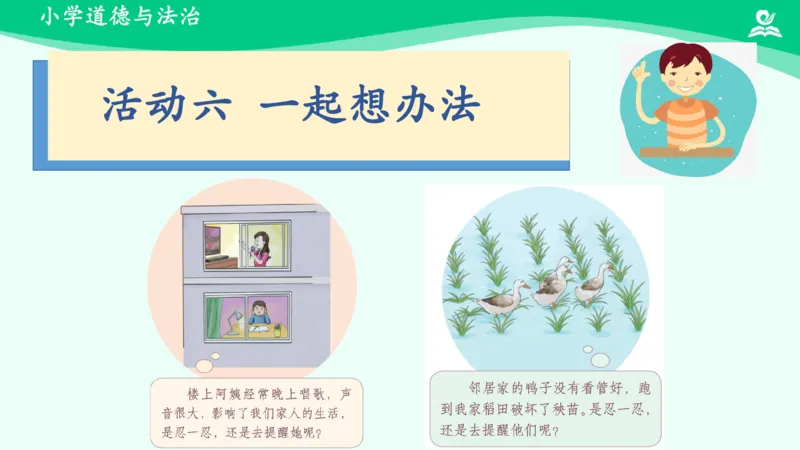 小学道德与法治

活动六　一起想办法

楼上阿姨经常晚上唱歌，声音很大，影响了我们家人的生活，是忍一忍，还是去提醒她呢？

邻居家的鸭子没有看管好，跑到我家稻田破坏了秧苗。是忍一忍，还是去提醒他们呢？